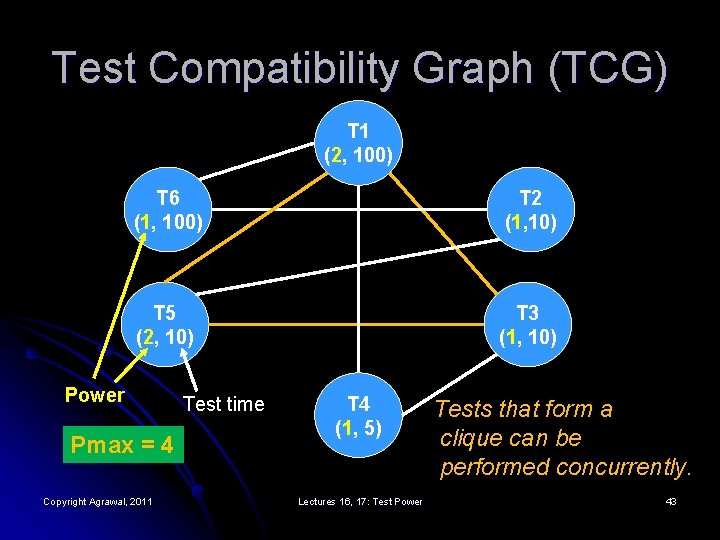 Test Compatibility Graph (TCG)

T1
(2, 100)

T6
(1, 100)

T2
(1,10)

T5
(2, 10)

T3
(1, 10)

T4
(1, 5)

Power

Test time

Pmax = 4

Tests that form a clique can be performed concurrently.

Copyright Agrawal, 2011

Lectures 16, 17: Test Power

43